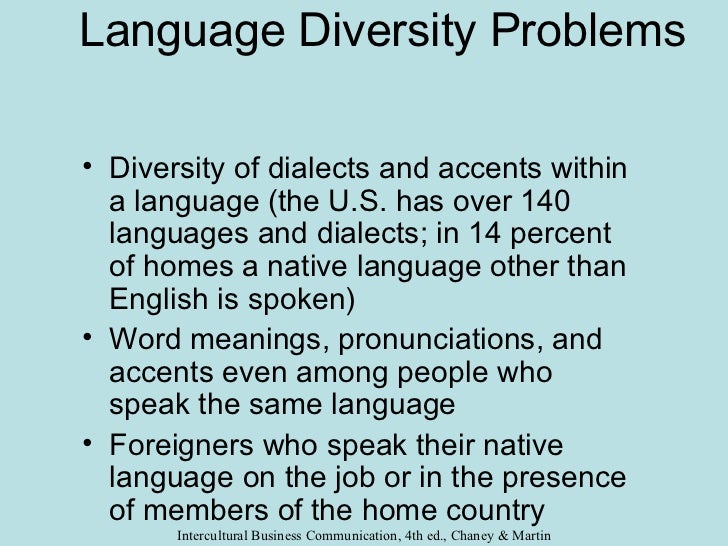 Language Diversity Problems

• Diversity of dialects and accents within a language (the U.S. has over 140 languages and dialects; in 14 percent of homes a native language other than English is spoken)
• Word meanings, pronunciations, and accents even among people who speak the same language
• Foreigners who speak their native language on the job or in the presence of members of the home country

Intercultural Business Communication, 4th ed., Chaney & Martin